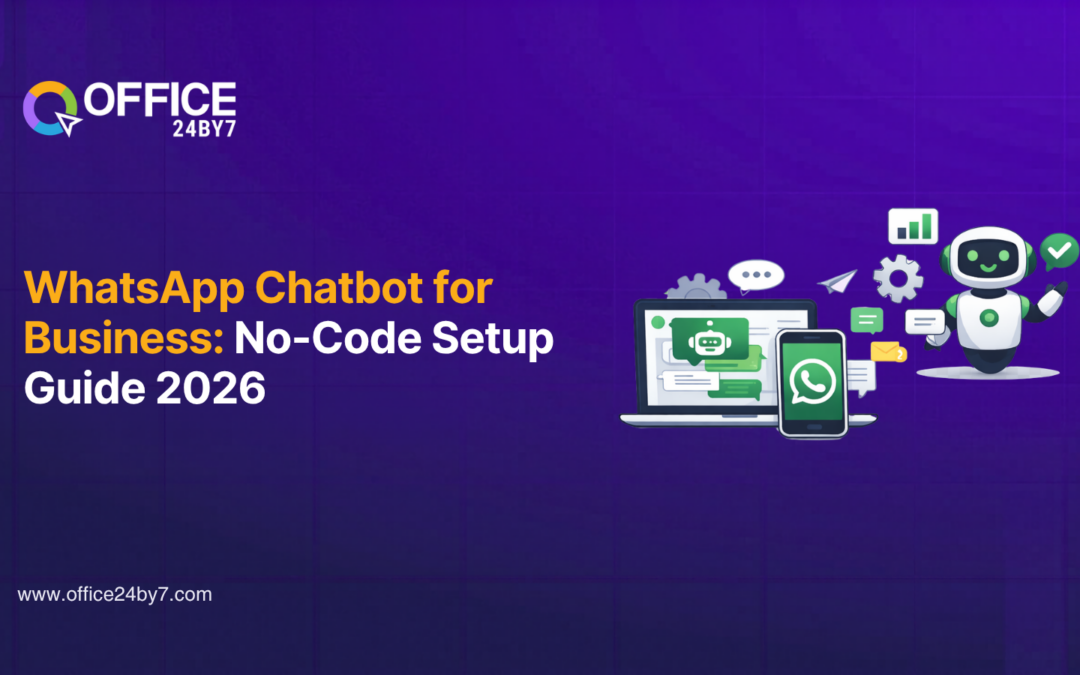 OFFICE 24BY7

WhatsApp Chatbot for Business: No-Code Setup Guide 2026

www.office24by7.com